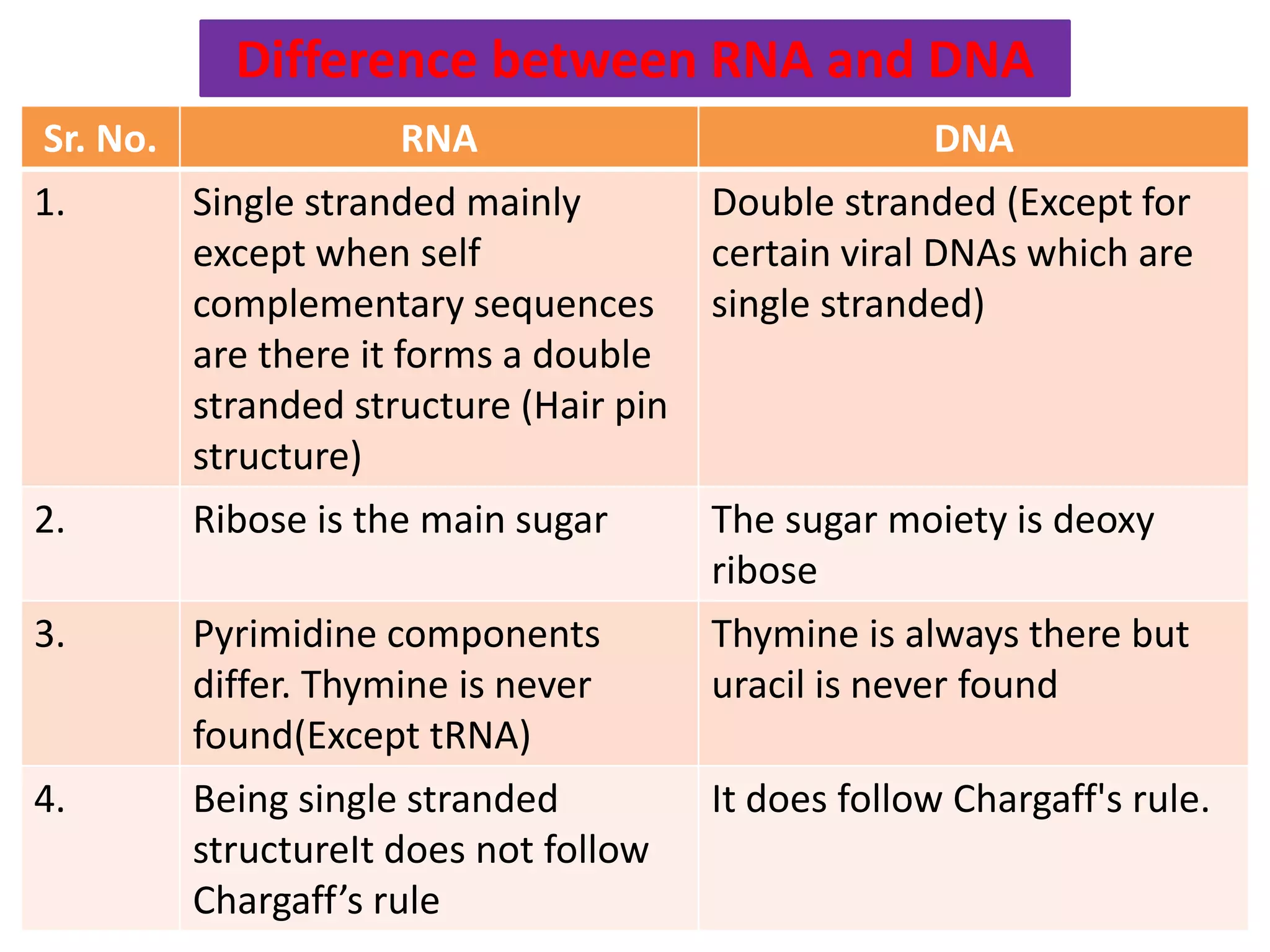 Difference between RNA and DNA

| Sr. No. | RNA | DNA |
|---|---|---|
| 1. | Single stranded mainly except when self complementary sequences are there it forms a double stranded structure (Hair pin structure) | Double stranded (Except for certain viral DNAs which are single stranded) |
| 2. | Ribose is the main sugar | The sugar moiety is deoxy ribose |
| 3. | Pyrimidine components differ. Thymine is never found(Except tRNA) | Thymine is always there but uracil is never found |
| 4. | Being single stranded structureIt does not follow Chargaff’s rule | It does follow Chargaff's rule. |